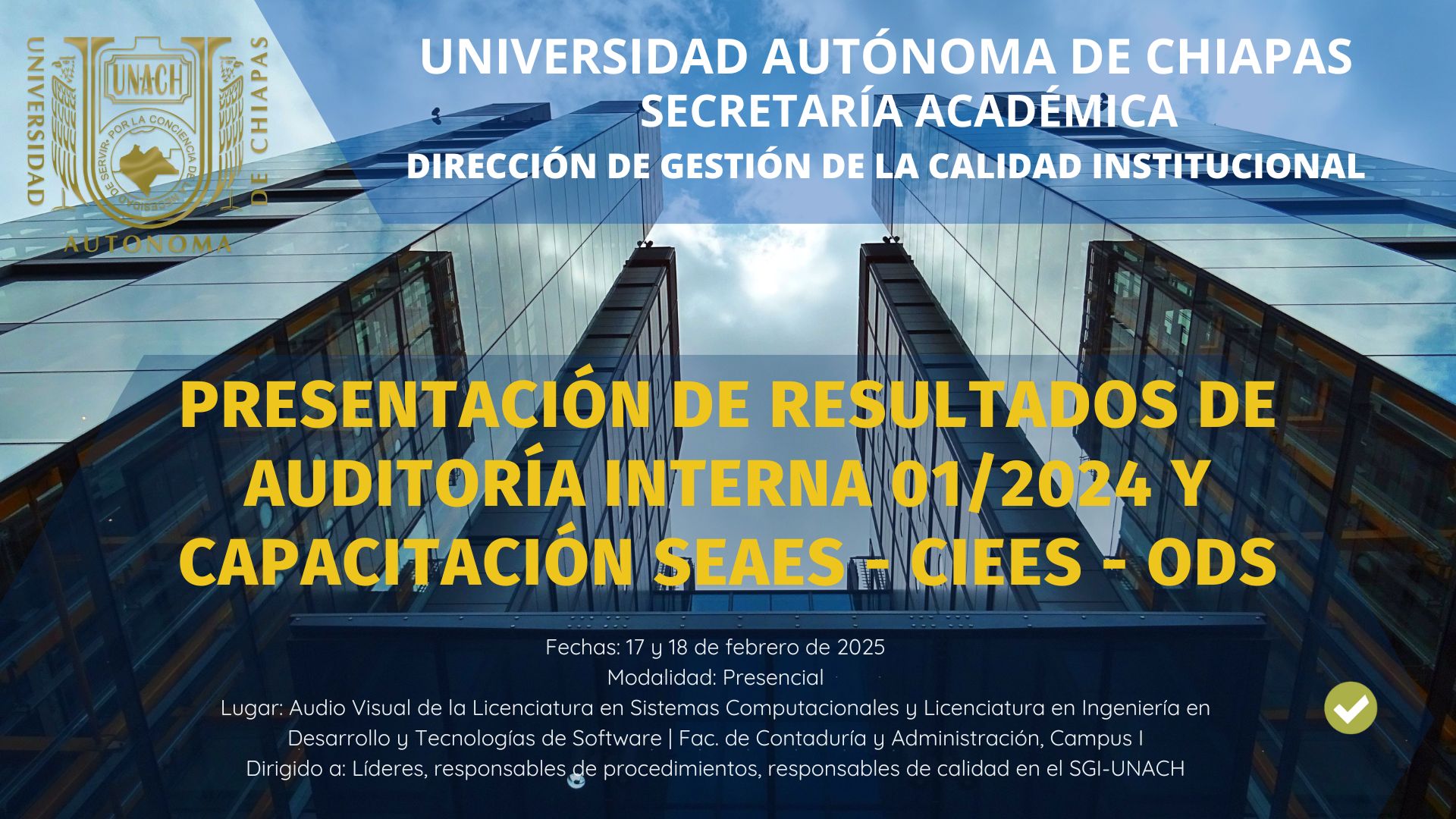 UNIVERSIDAD AUTONOMA DE CHIAPAS
UNACH
POR LA CONCIENCIA DE LA NECESIDAD DE SERVIR

UNIVERSIDAD AUTÓNOMA DE CHIAPAS
SECRETARÍA ACADÉMICA
DIRECCIÓN DE GESTIÓN DE LA CALIDAD INSTITUCIONAL

PRESENTACIÓN DE RESULTADOS DE AUDITORÍA INTERNA 01/2024 Y CAPACITACIÓN SEAES - CIEES - ODS

Fechas: 17 y 18 de febrero de 2025
Modalidad: Presencial
Lugar: Audio Visual de la Licenciatura en Sistemas Computacionales y Licenciatura en Ingeniería en Desarrollo y Tecnologías de Software | Fac. de Contaduría y Administración, Campus I
Dirigido a: Líderes, responsables de procedimientos, responsables de calidad en el SGI-UNACH